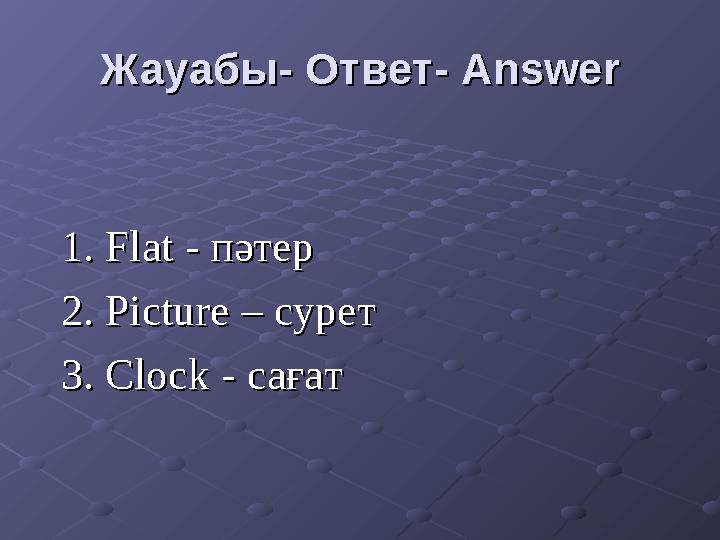 Жауабы- Ответ- Answer

1. Flat - пәтер
2. Picture – сурет
3. Clock - сағат